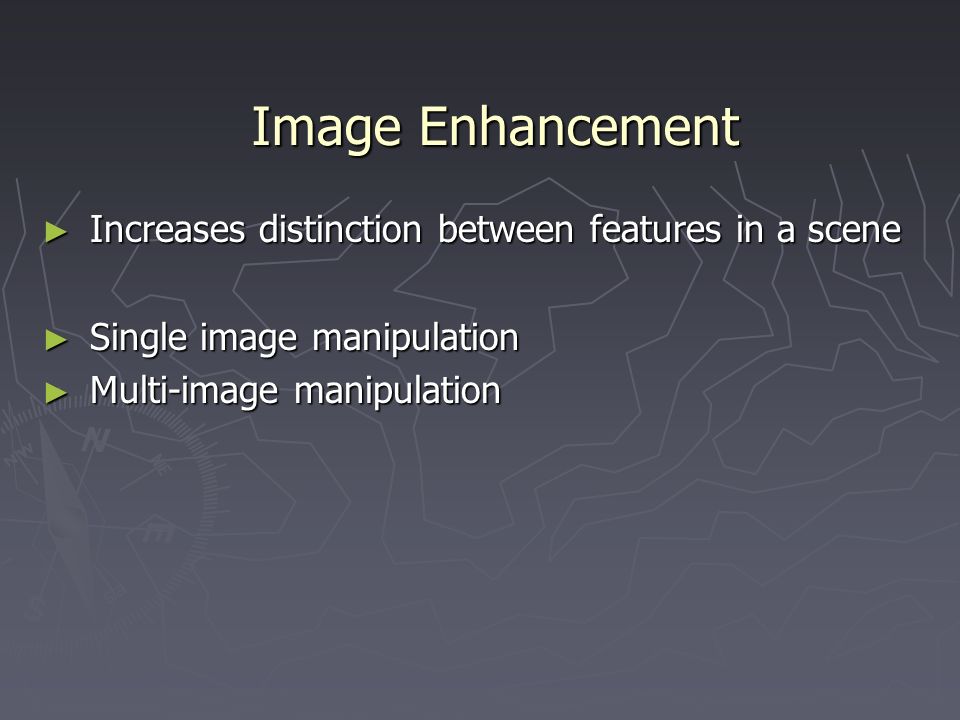 Image Enhancement

► Increases distinction between features in a scene

► Single image manipulation
► Multi-image manipulation